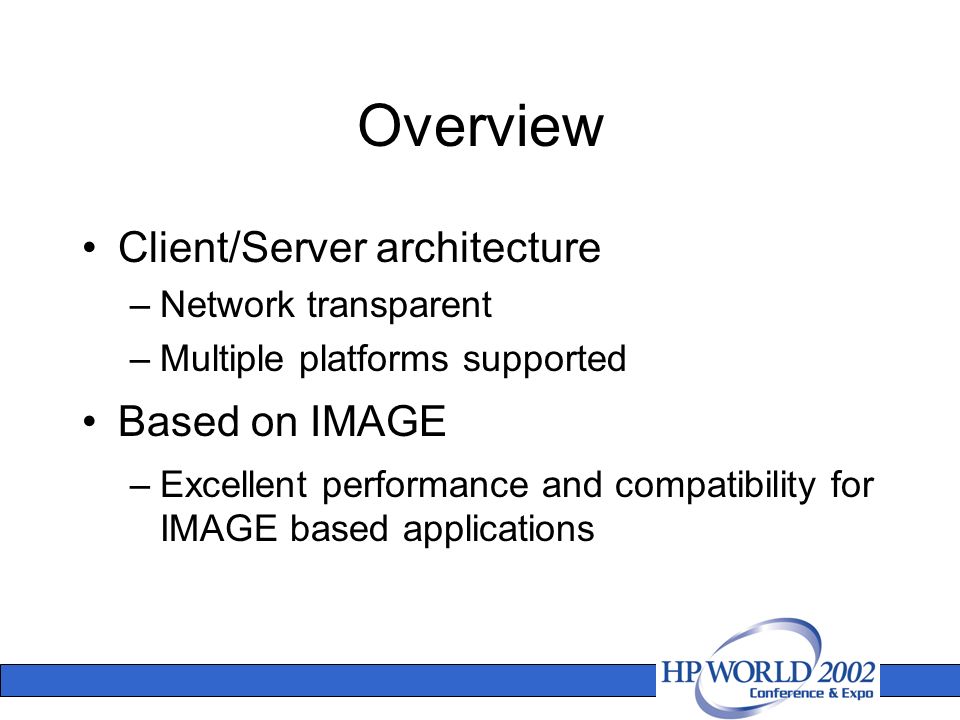 Overview

• Client/Server architecture
– Network transparent
– Multiple platforms supported

• Based on IMAGE
– Excellent performance and compatibility for IMAGE based applications

HP WORLD 2002
Conference & Expo